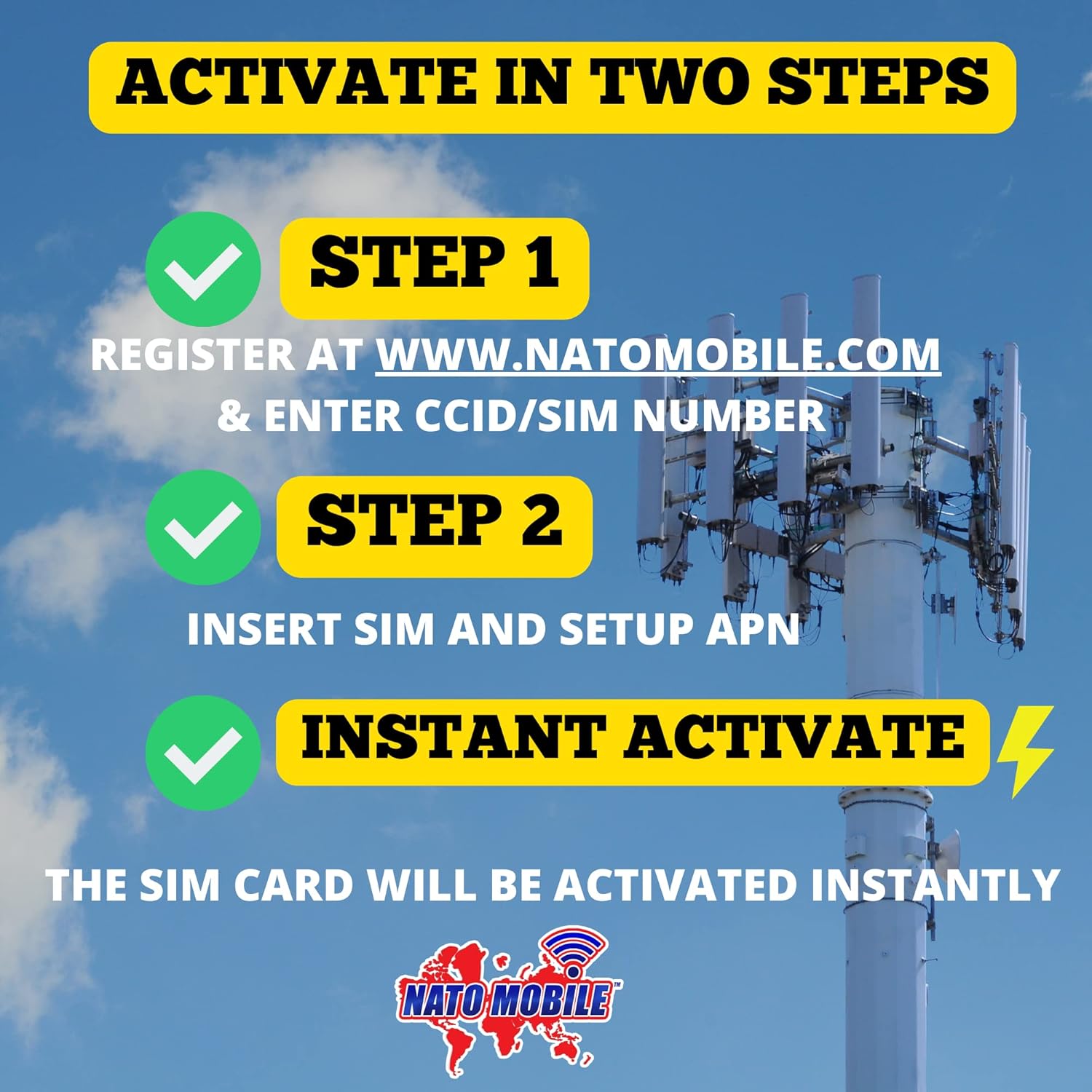 ACTIVATE IN TWO STEPS

STEP 1

REGISTER AT WWW.NATOMOBILE.COM & ENTER CCID/SIM NUMBER

STEP 2

INSERT SIM AND SETUP APN

INSTANT ACTIVATE

THE SIM CARD WILL BE ACTIVATED INSTANTLY

NATO MOBILE™